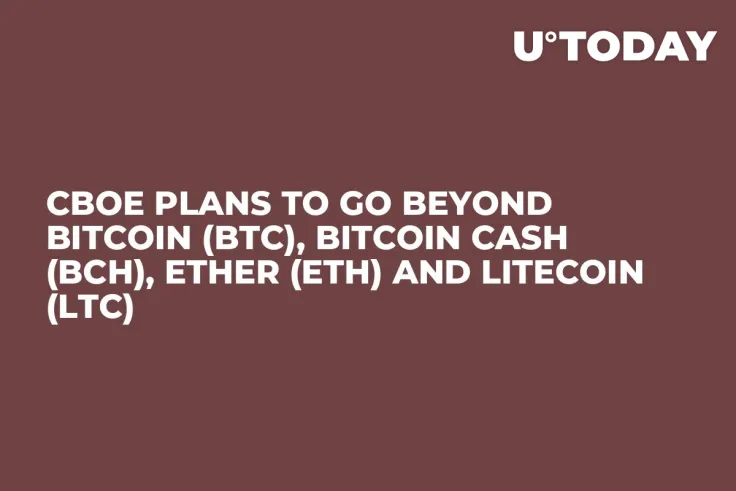 U°TODAY

CBOE PLANS TO GO BEYOND BITCOIN (BTC), BITCOIN CASH (BCH), ETHER (ETH) AND LITECOIN (LTC)